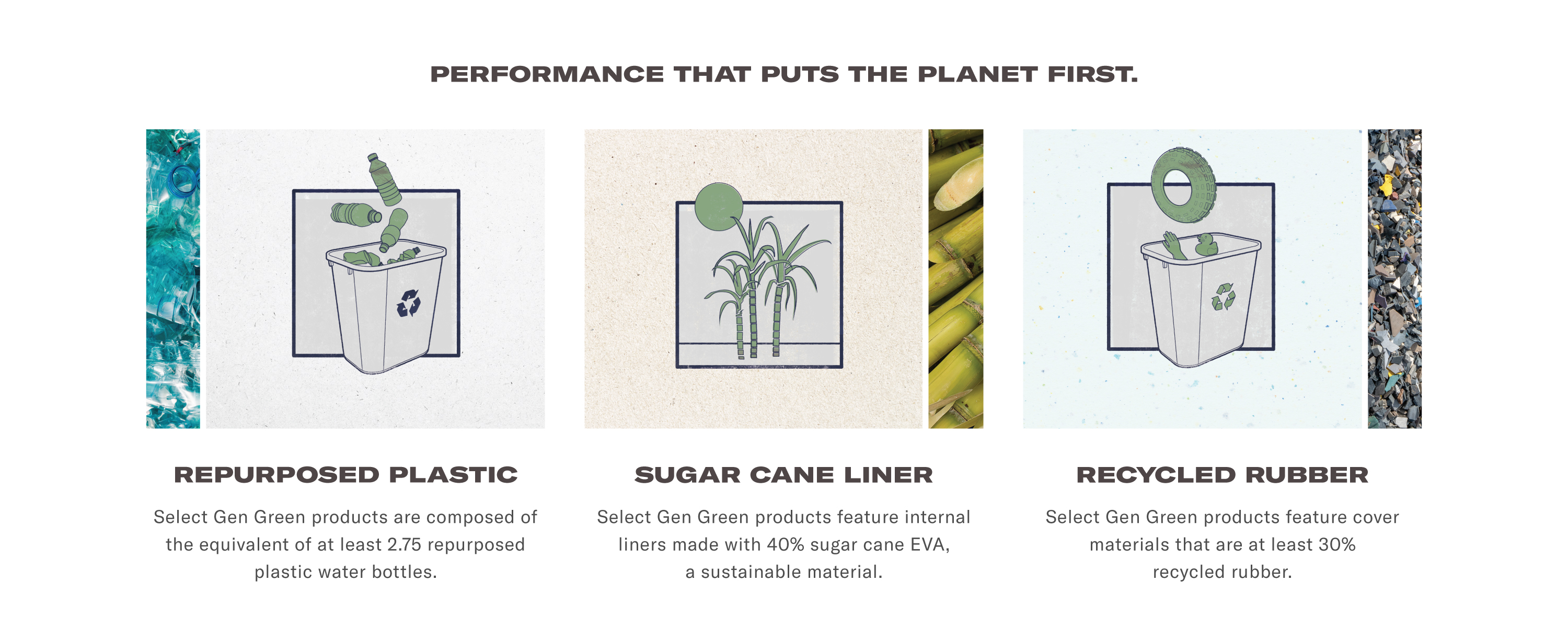 PERFORMANCE THAT PUTS THE PLANET FIRST.

REPURPOSED PLASTIC

Select Gen Green products are composed of the equivalent of at least 2.75 repurposed plastic water bottles.

SUGAR CANE LINER

Select Gen Green products feature internal liners made with 40% sugar cane EVA, a sustainable material.

RECYCLED RUBBER

Select Gen Green products feature cover materials that are at least 30% recycled rubber.